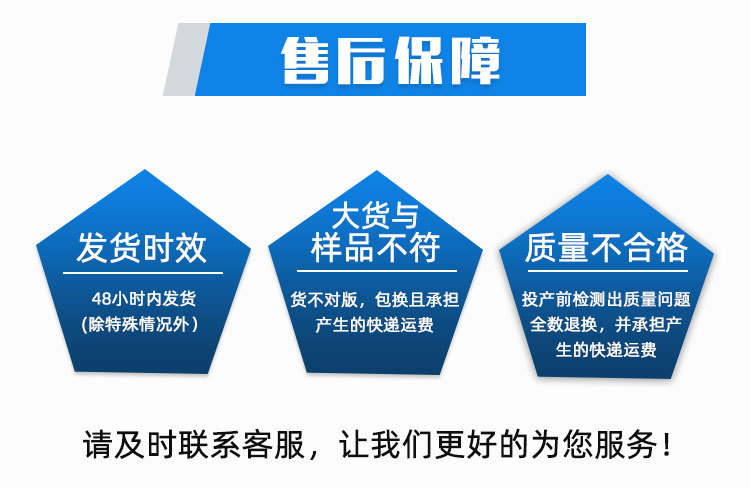 售后保障

发货时效

48小时内发货
(除特殊情况外)

大货与
样品不符

货不对版，包换且承担产生的快递运费

质量不合格

投产前检测出质量问题全数退换，并承担产生的快递运费

请及时联系客服，让我们更好的为您服务！